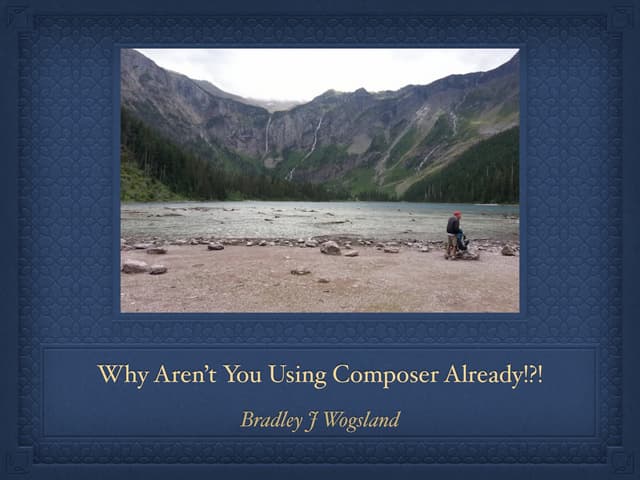 Why Aren't You Using Composer Already!?!

Bradley J Wogsland